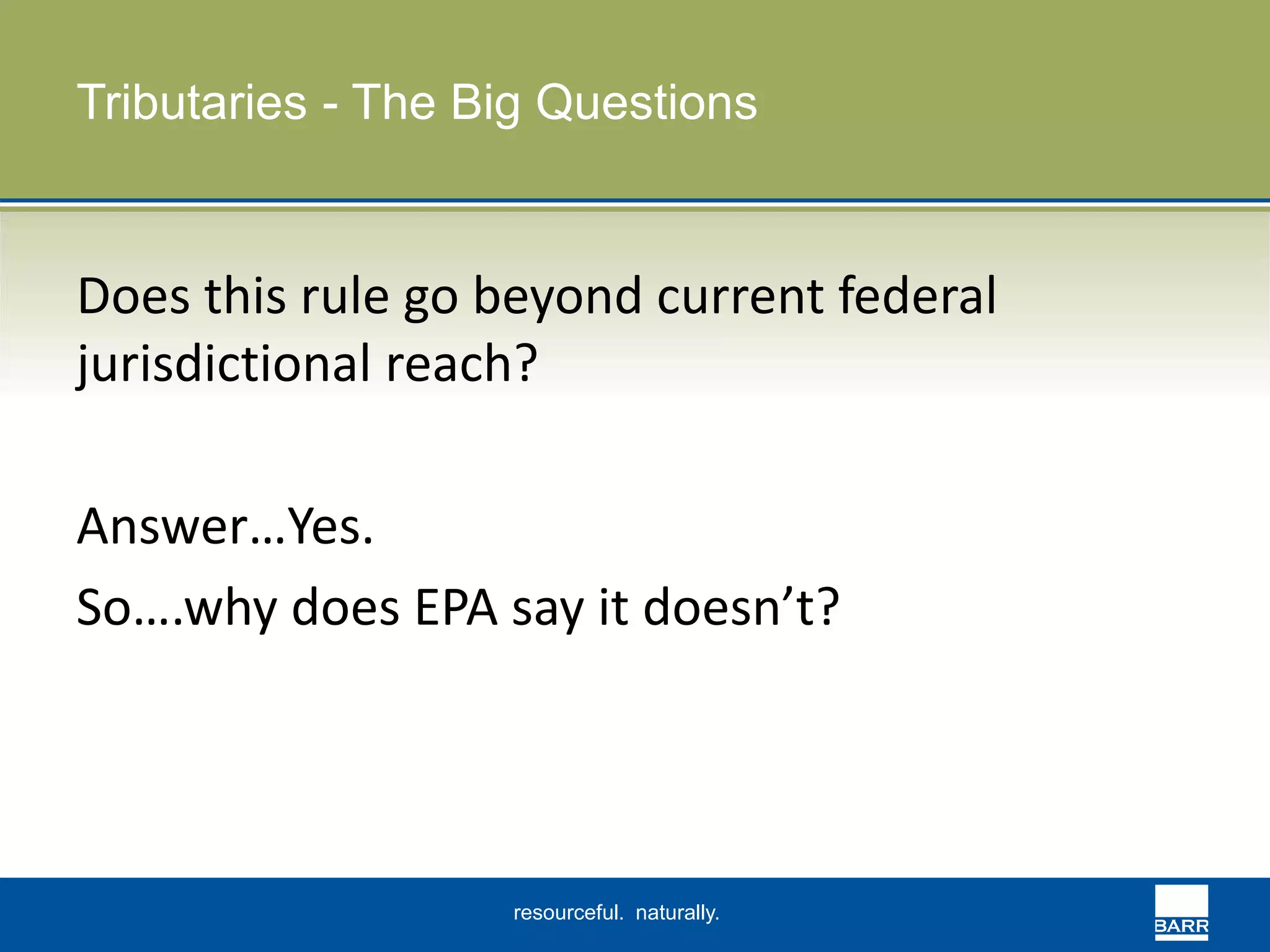 Tributaries - The Big Questions

Does this rule go beyond current federal jurisdictional reach?

Answer…Yes.

So….why does EPA say it doesn’t?

resourceful. naturally.

BARR